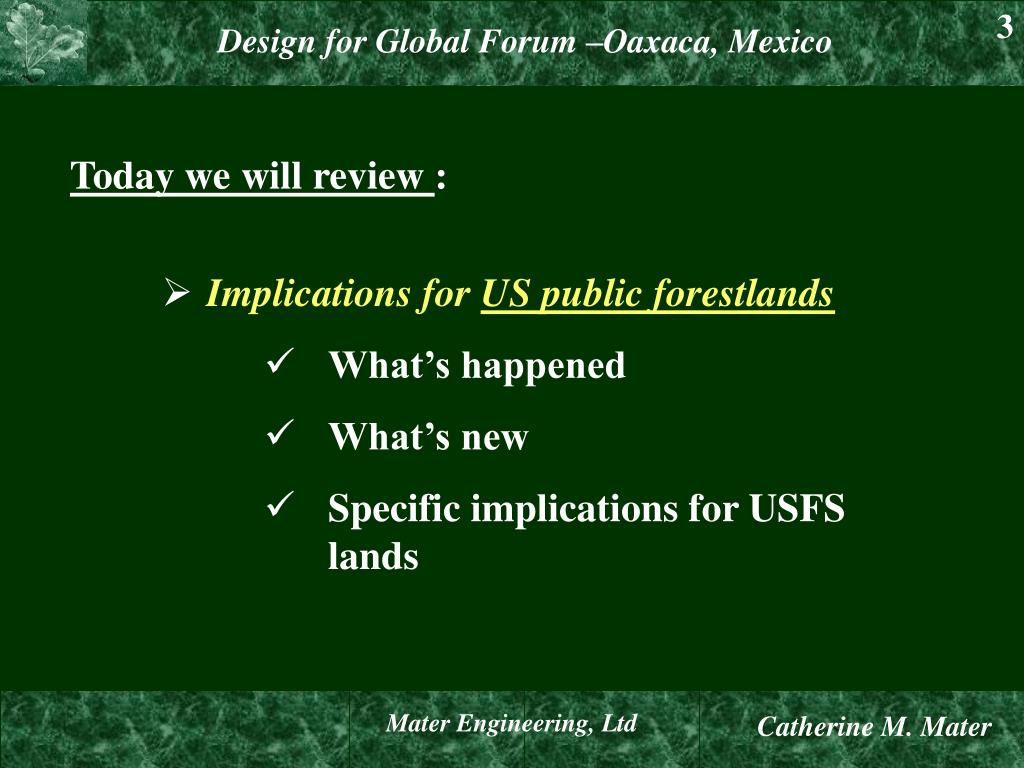 Design for Global Forum –Oaxaca, Mexico

3

Today we will review :

➢ Implications for US public forestlands

✓ What’s happened

✓ What’s new

✓ Specific implications for USFS lands

Mater Engineering, Ltd

Catherine M. Mater